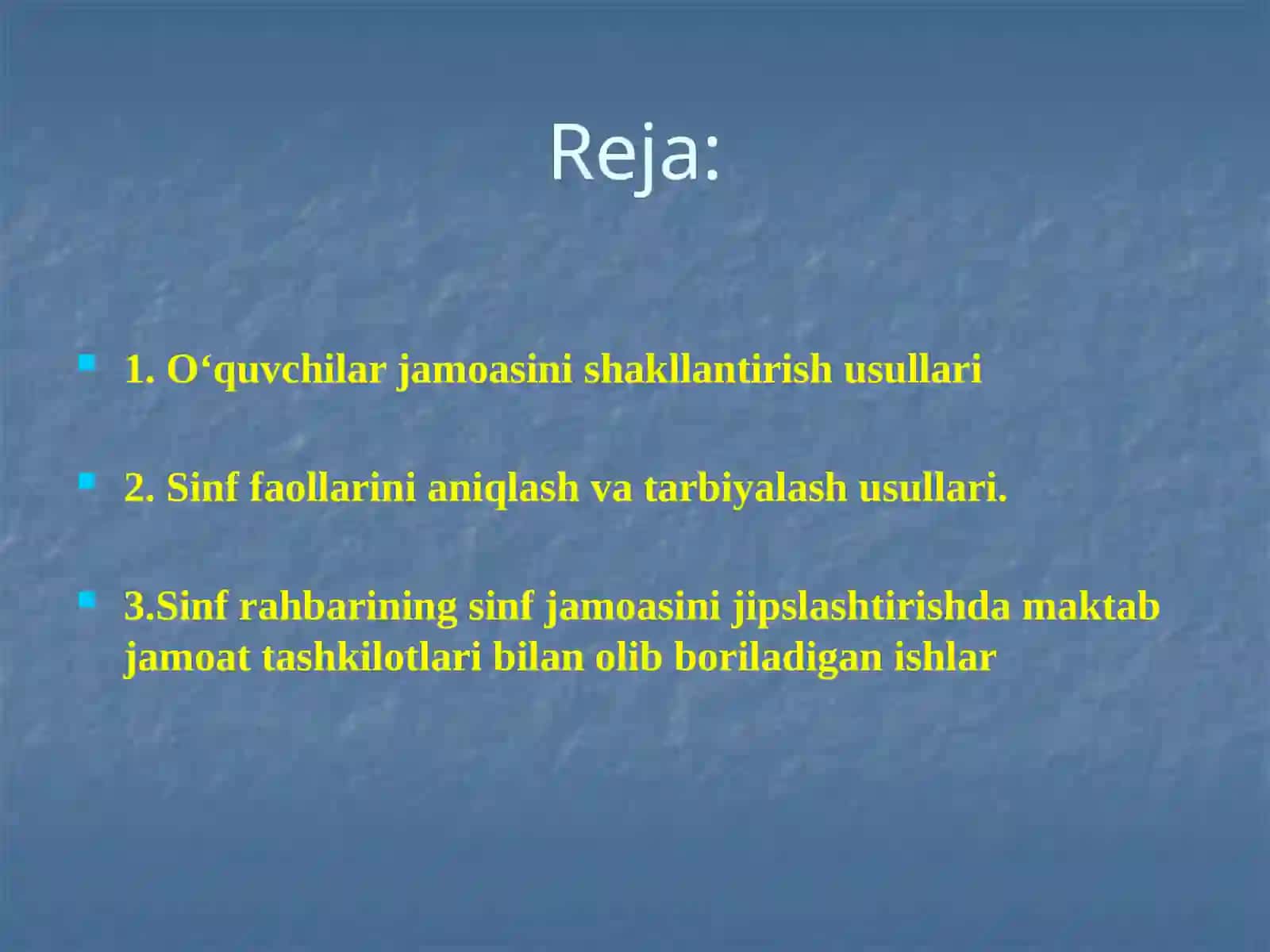 Reja:

1. O‘quvchilar jamoasini shakllantirish usullari

2. Sinf faollarini aniqlash va tarbiyalash usullari.

3.Sinf rahbarining sinf jamoasini jipslashtirishda maktab jamoat tashkilotlari bilan olib boriladigan ishlar